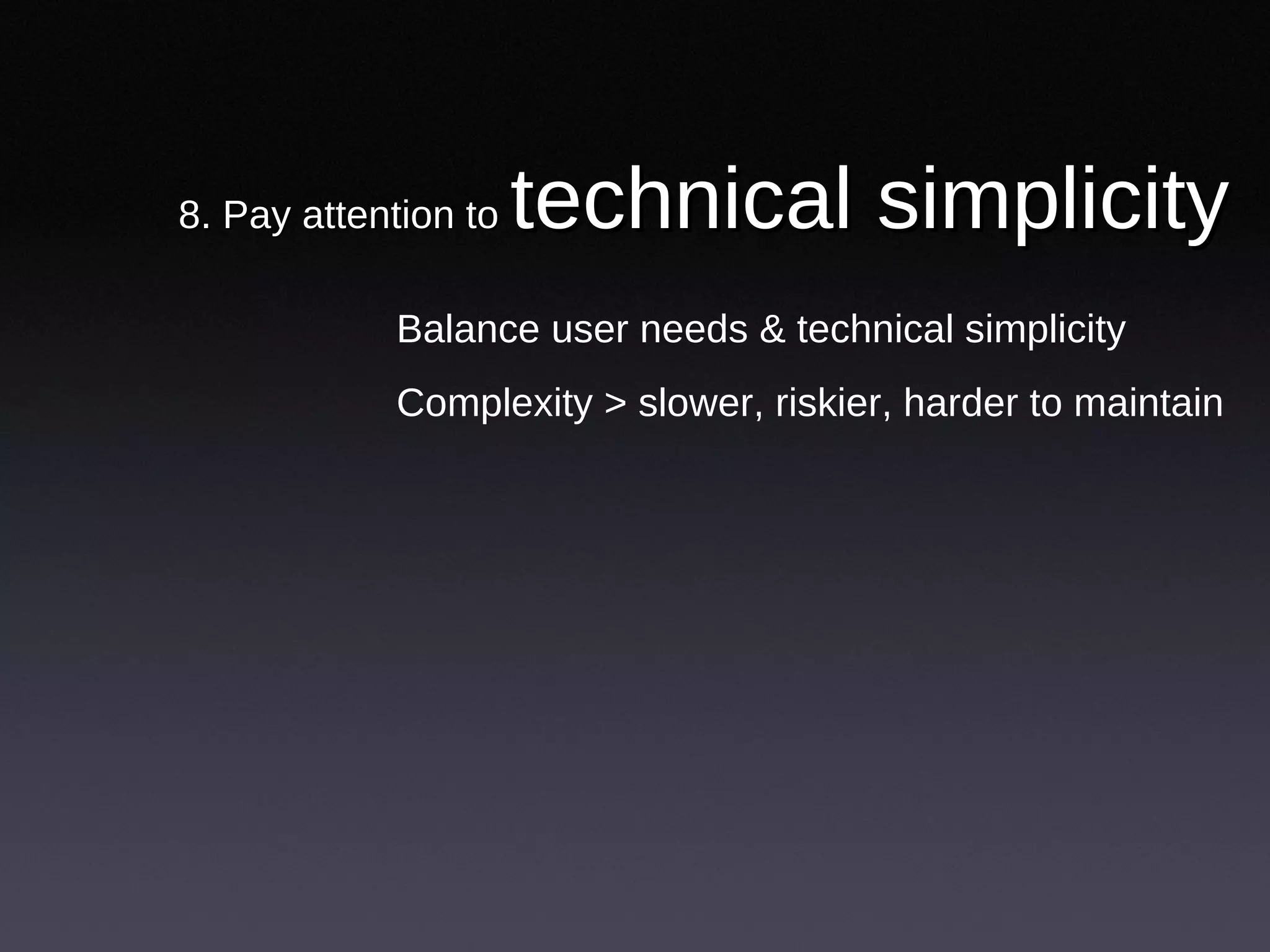 8. Pay attention to technical simplicity

Balance user needs & technical simplicity

Complexity > slower, riskier, harder to maintain